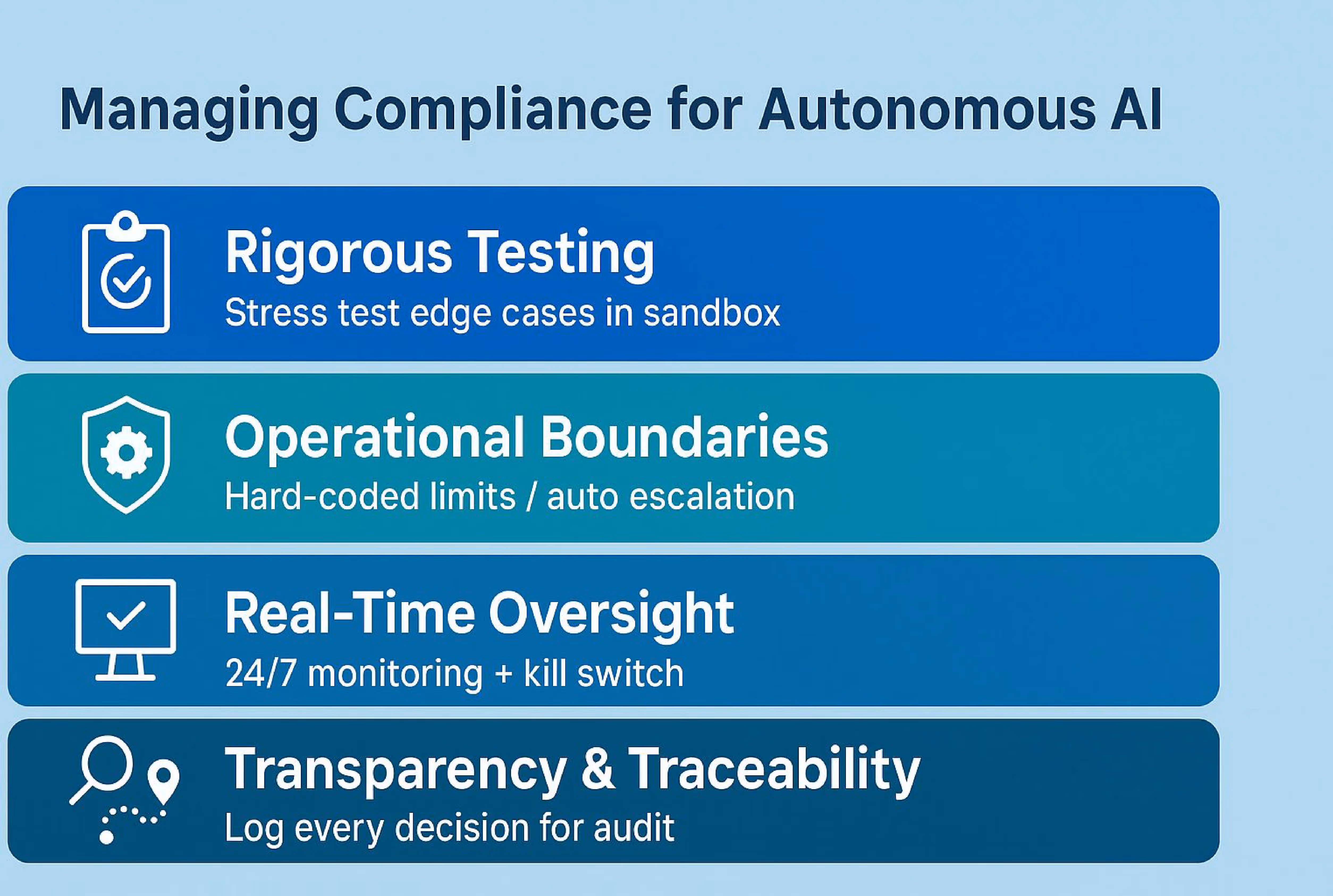 Managing Compliance for Autonomous AI

Rigorous Testing
Stress test edge cases in sandbox

Operational Boundaries
Hard-coded limits / auto escalation

Real-Time Oversight
24/7 monitoring + kill switch

Transparency & Traceability
Log every decision for audit